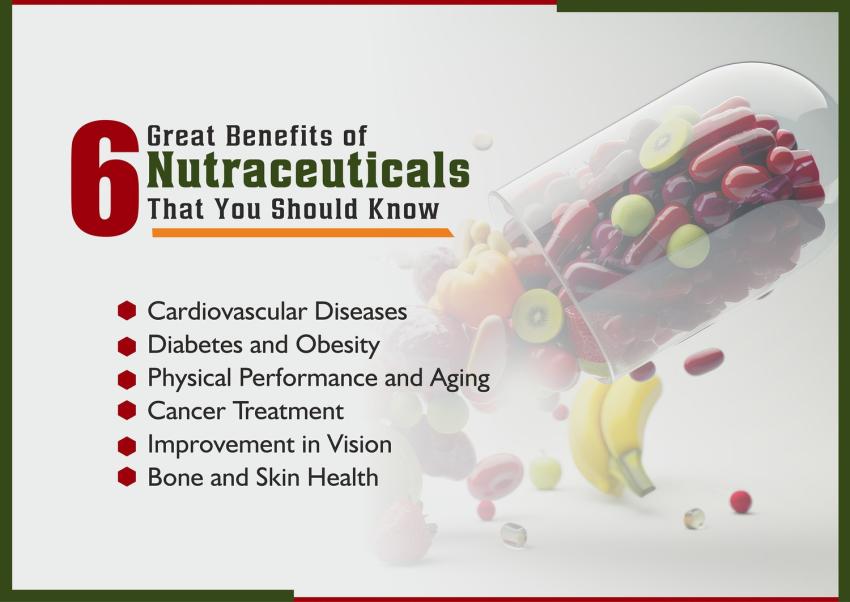 6 Great Benefits of Nutraceuticals That You Should Know

Cardiovascular Diseases
Diabetes and Obesity
Physical Performance and Aging
Cancer Treatment
Improvement in Vision
Bone and Skin Health